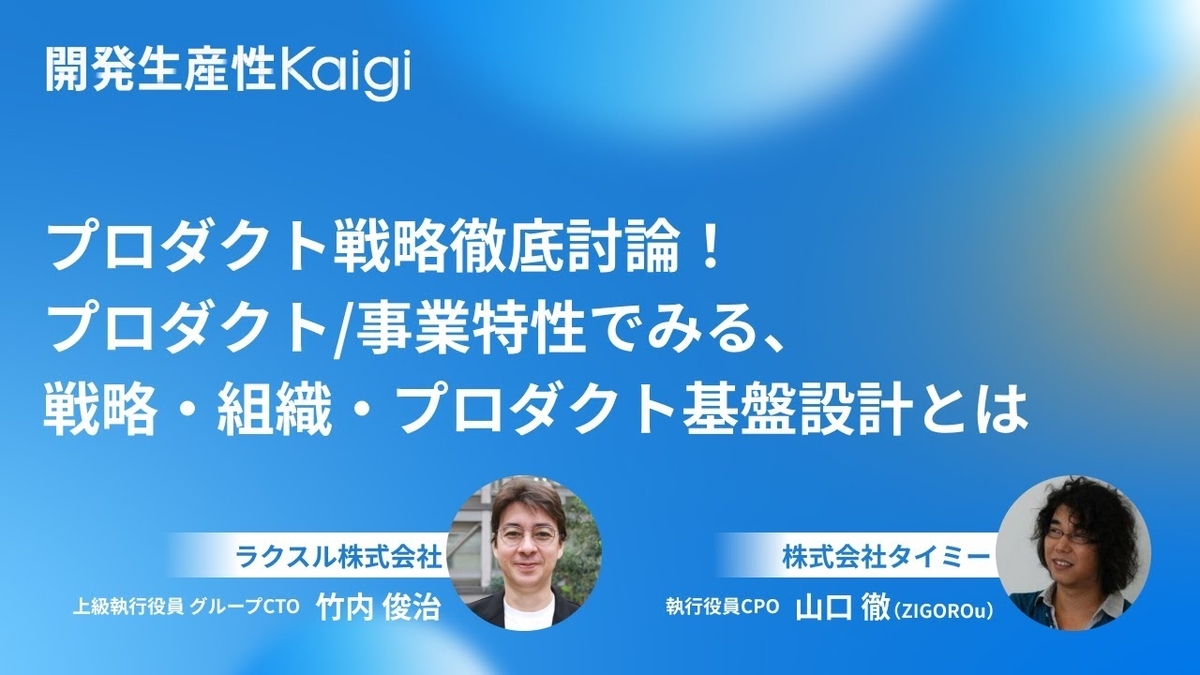 開発生産性Kaigi

プロダクト戦略徹底討論！
プロダクト/事業特性でみる、
戦略・組織・プロダクト基盤設計とは

ラクスル株式会社
上級執行役員 グループCTO 竹内 俊治

株式会社タイミー
執行役員CPO 山口 徹（ZIGOROu）